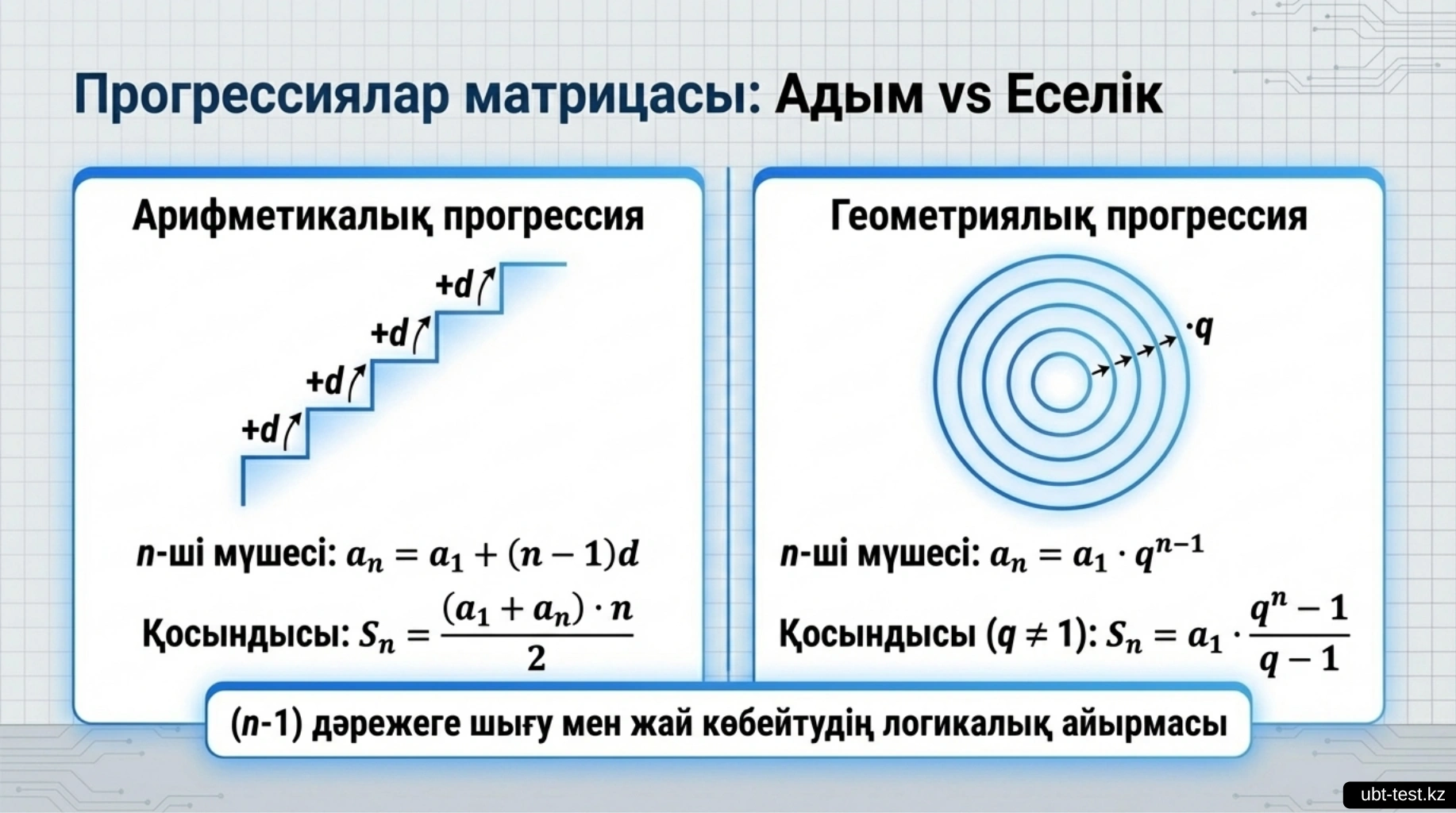 Прогрессиялар матрицасы: Адым vs Еселік

Арифметикалық прогрессия

+d
+d
+d
+d

$n$-ші мүшесі: $a_n = a_1 + (n-1)d$

Қосындысы: $S_n = \frac{(a_1 + a_n) \cdot n}{2}$

Геометриялық прогрессия

$\cdot q$

$n$-ші мүшесі: $a_n = a_1 \cdot q^{n-1}$

Қосындысы ($q \neq 1$): $S_n = a_1 \cdot \frac{q^n - 1}{q - 1}$

($n$-1) дәрежеге шығу мен жай көбейтудің логикалық айырмасы

ubt-test.kz